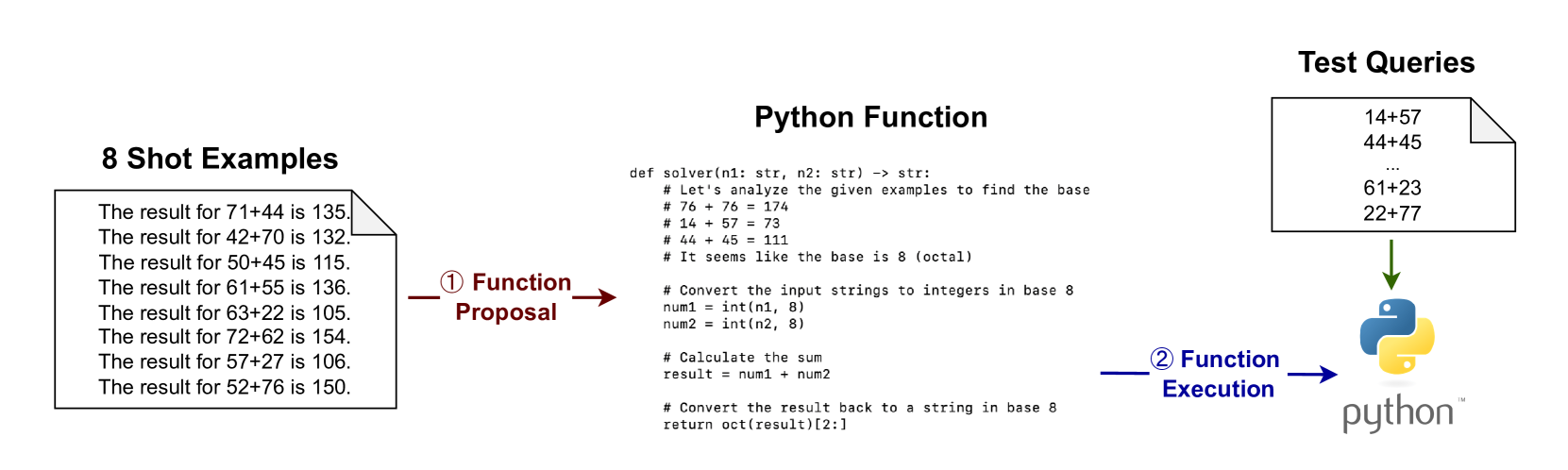 8 Shot Examples

The result for 71+44 is 135.
The result for 42+70 is 132.
The result for 50+45 is 115.
The result for 61+55 is 136.
The result for 63+22 is 105.
The result for 72+62 is 154.
The result for 57+27 is 106.
The result for 52+76 is 150.

① Function Proposal

Python Function

def solver(n1: str, n2: str) -> str:
    # Let's analyze the given examples to find the base
    # 76 + 76 = 174
    # 14 + 57 = 73
    # 44 + 45 = 111
    # It seems like the base is 8 (octal)

    # Convert the input strings to integers in base 8
    num1 = int(n1, 8)
    num2 = int(n2, 8)

    # Calculate the sum
    result = num1 + num2

    # Convert the result back to a string in base 8
    return oct(result)[2:]

② Function Execution

Test Queries

14+57
44+45
...
61+23
22+77

python™